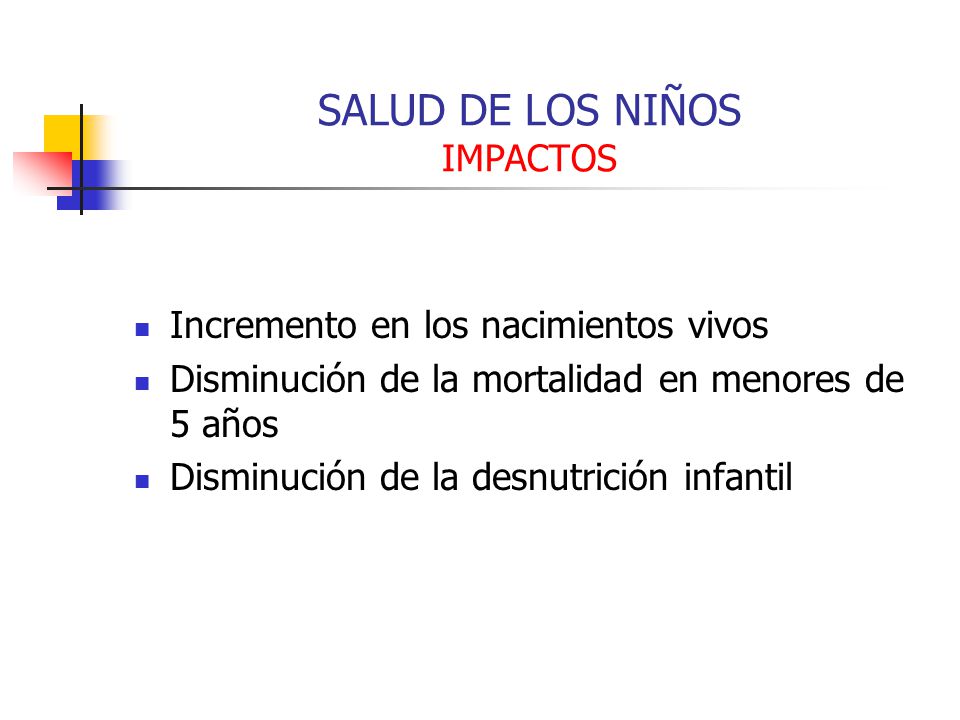 SALUD DE LOS NIÑOS
IMPACTOS

- Incremento en los nacimientos vivos
- Disminución de la mortalidad en menores de 5 años
- Disminución de la desnutrición infantil